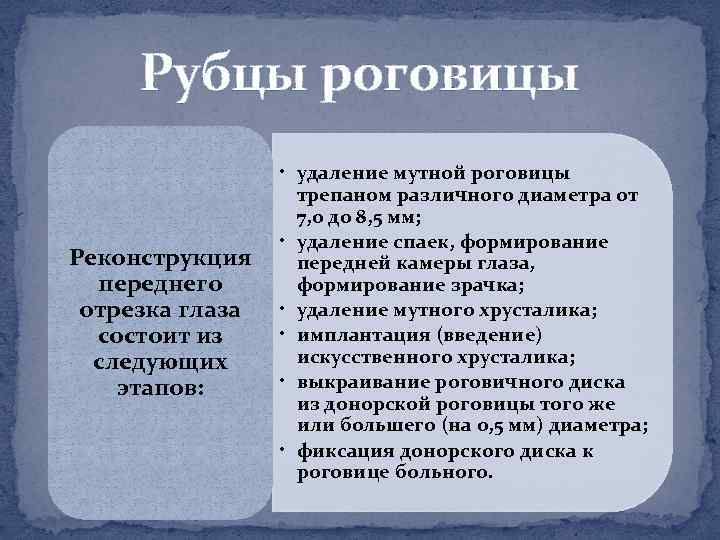 Рубцы роговицы

Реконструкция переднего отрезка глаза состоит из следующих этапов:

• удаление мутной роговицы трепаном различного диаметра от 7,0 до 8,5 мм;
• удаление спаек, формирование передней камеры глаза, формирование зрачка;
• удаление мутного хрусталика;
• имплантация (введение) искусственного хрусталика;
• выкраивание роговичного диска из донорской роговицы того же или большего (на 0,5 мм) диаметра;
• фиксация донорского диска к роговице больного.